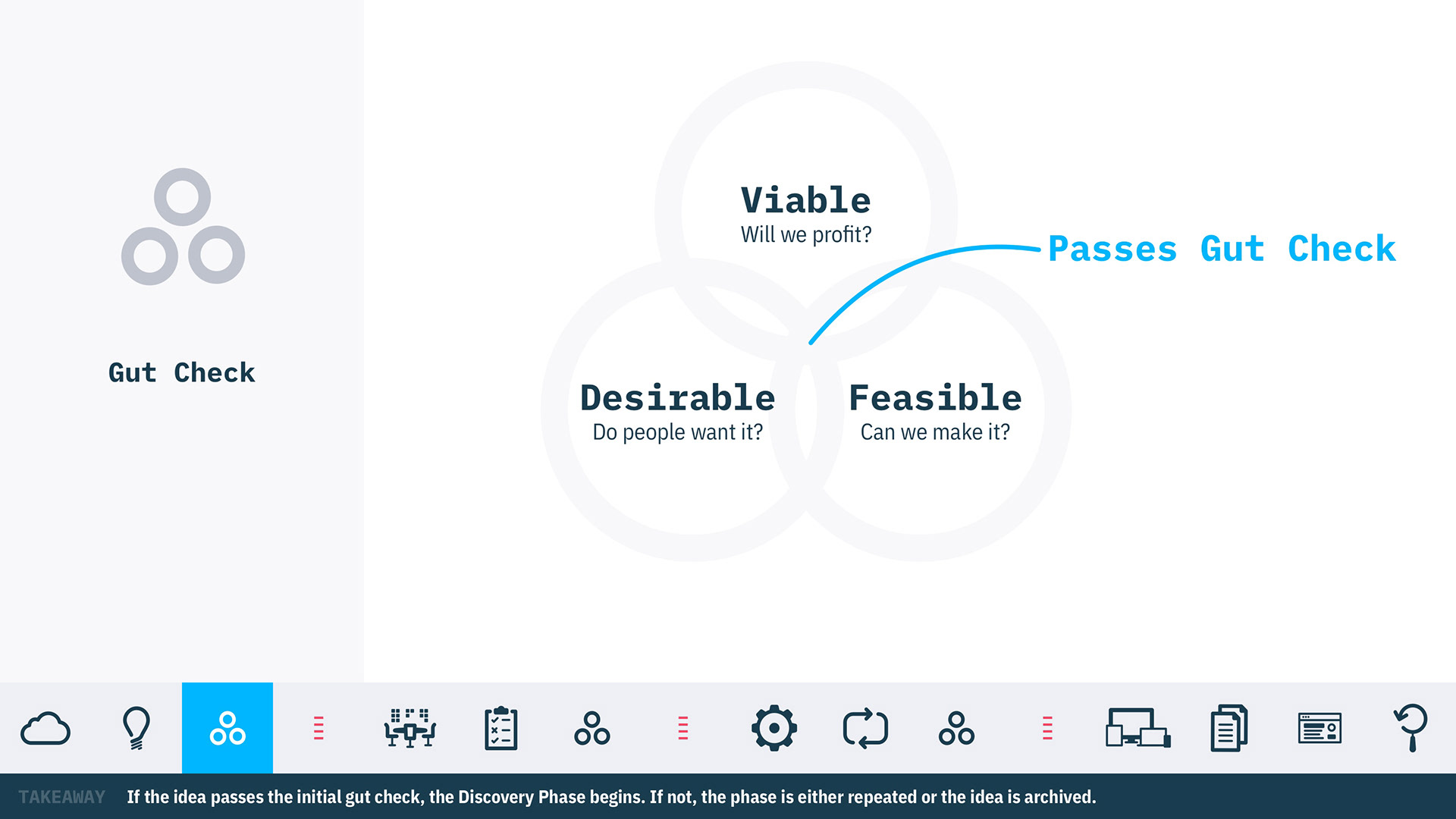 Gut Check

Viable
Will we profit?

Passes Gut Check

Desirable
Do people want it?

Feasible
Can we make it?

TAKEAWAY If the idea passes the initial gut check, the Discovery Phase begins. If not, the phase is either repeated or the idea is archived.